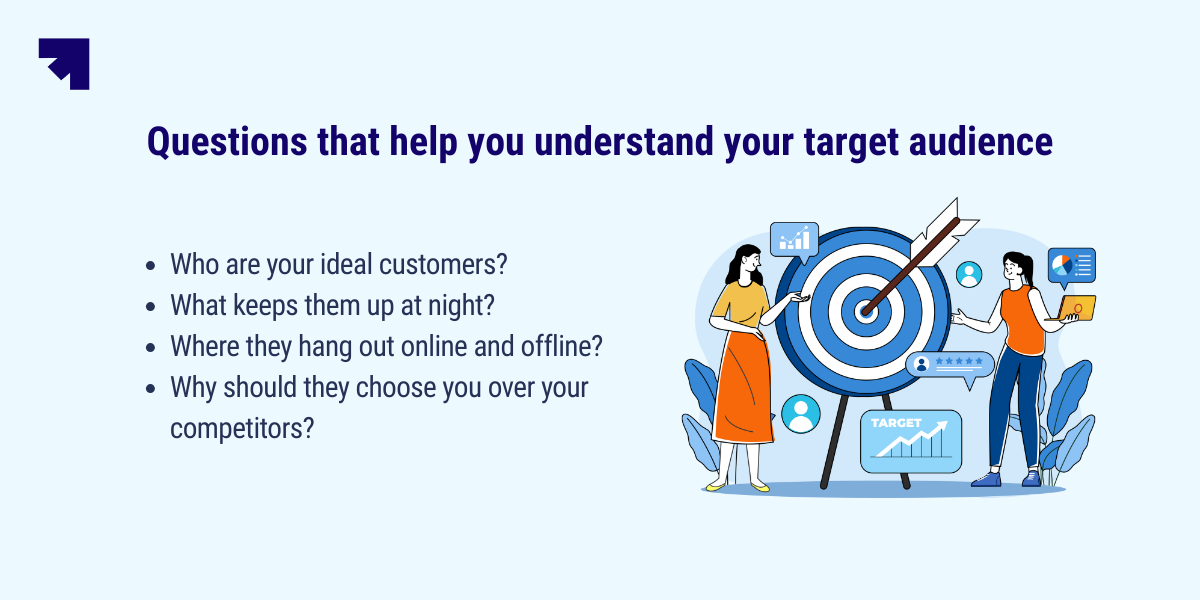 Questions that help you understand your target audience

- Who are your ideal customers?
- What keeps them up at night?
- Where they hang out online and offline?
- Why should they choose you over your competitors?

TARGET